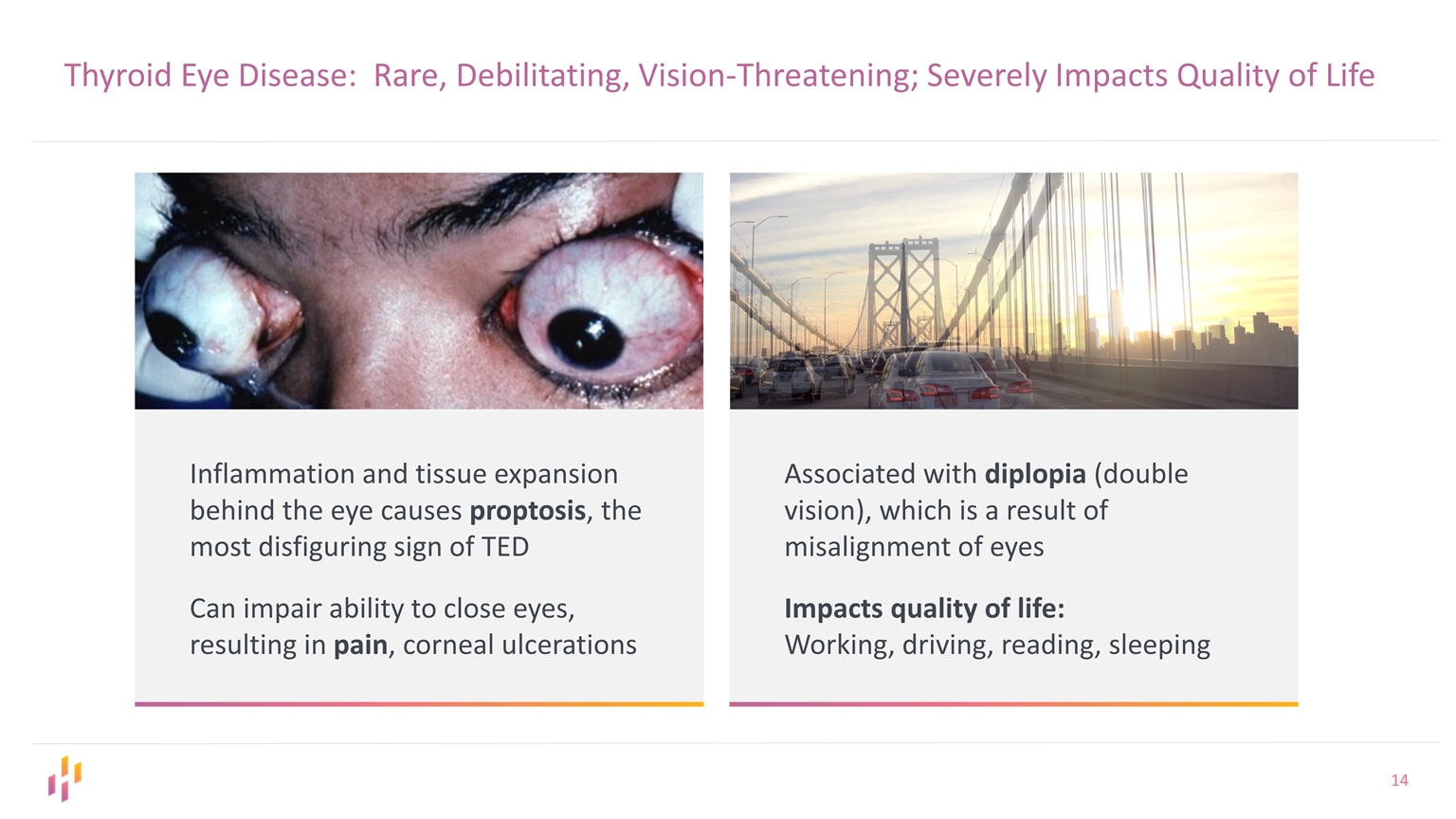 Thyroid Eye Disease: Rare, Debilitating, Vision-Threatening; Severely Impacts Quality of Life

Inflammation and tissue expansion behind the eye causes proptosis, the most disfiguring sign of TED

Can impair ability to close eyes, resulting in pain, corneal ulcerations

Associated with diplopia (double vision), which is a result of misalignment of eyes

Impacts quality of life:
Working, driving, reading, sleeping

14